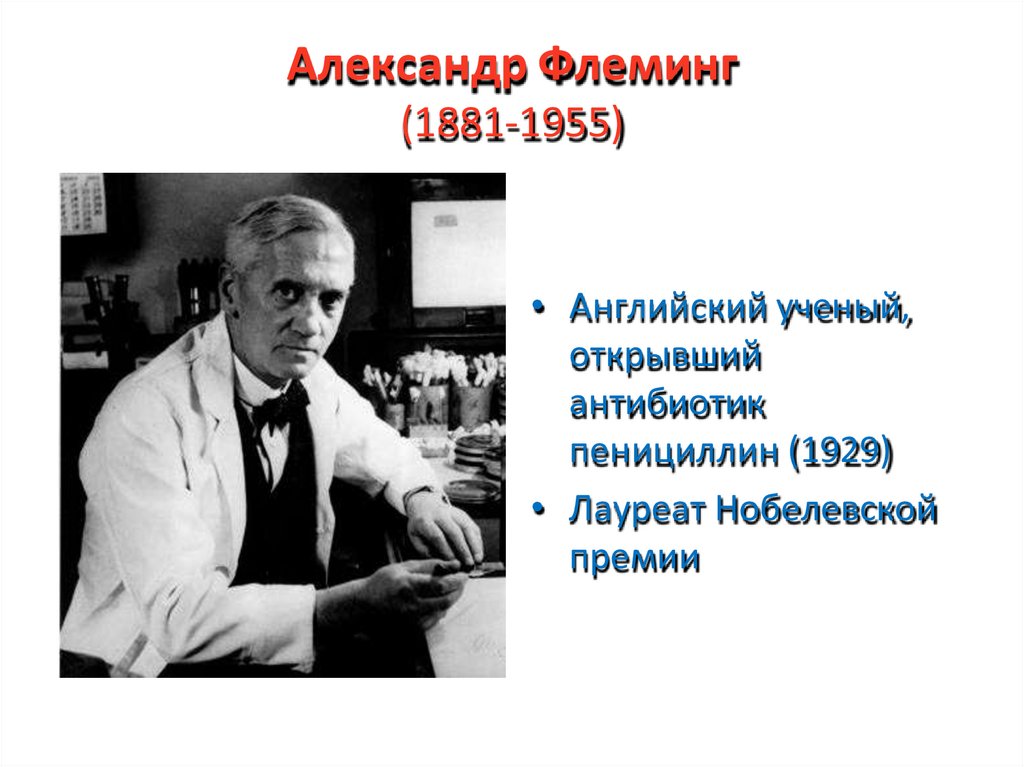 Александр Флеминг
(1881-1955)

• Английский ученый, открывший антибиотик пенициллин (1929)
• Лауреат Нобелевской премии